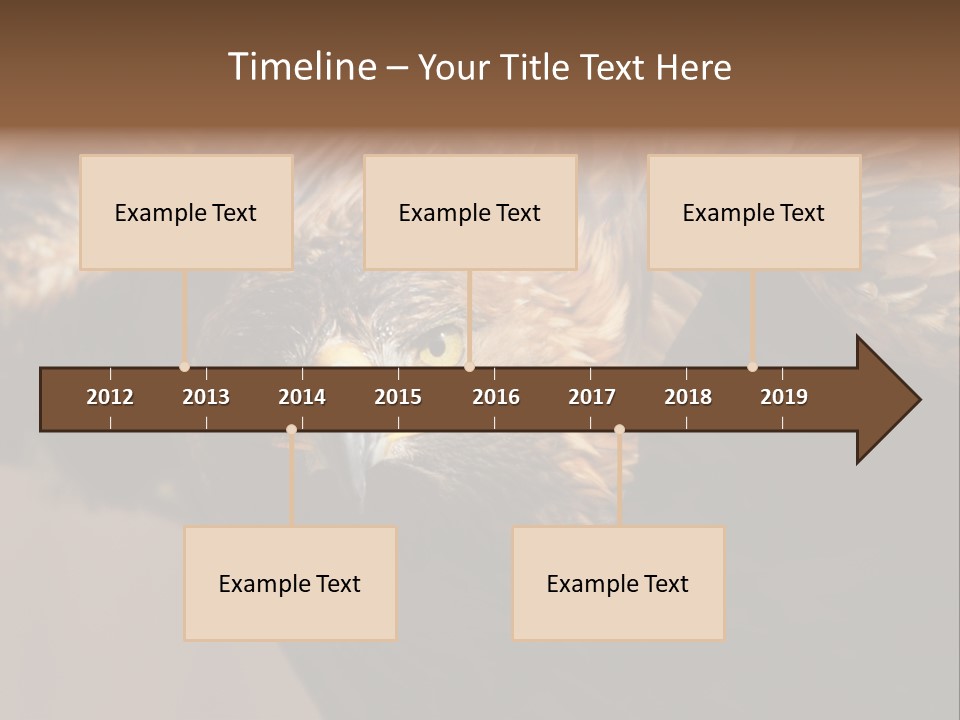 Timeline – Your Title Text Here

Example Text

Example Text

Example Text

2012 2013 2014 2015 2016 2017 2018 2019

Example Text

Example Text